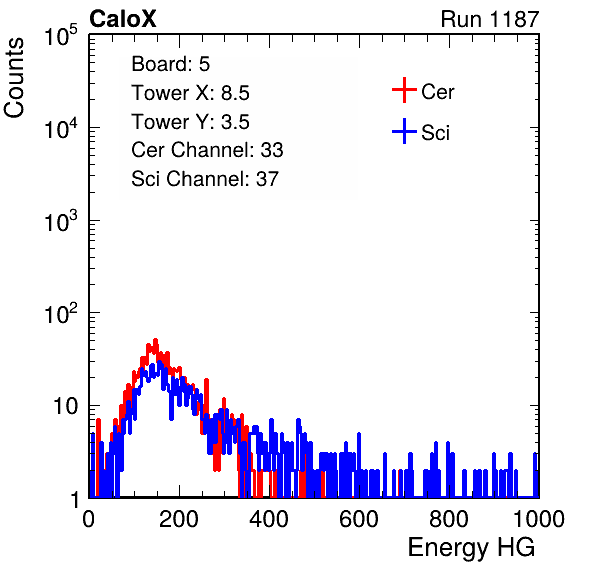 CaloX

Run 1187

Counts

$10^5$

$10^4$

$10^3$

$10^2$

10

1

Board: 5
Tower X: 8.5
Tower Y: 3.5
Cer Channel: 33
Sci Channel: 37

Cer

Sci

0
200
400
600
800
1000

Energy HG